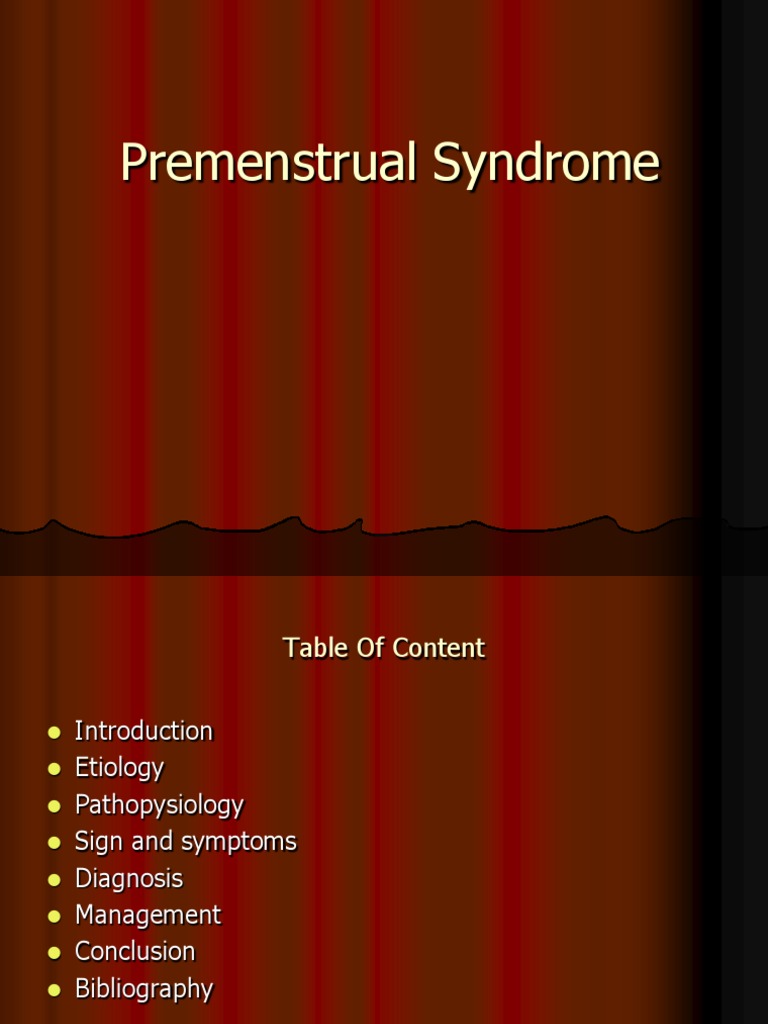 Premenstrual Syndrome

Table Of Content

- Introduction
- Etiology
- Pathopysiology
- Sign and symptoms
- Diagnosis
- Management
- Conclusion
- Bibliography